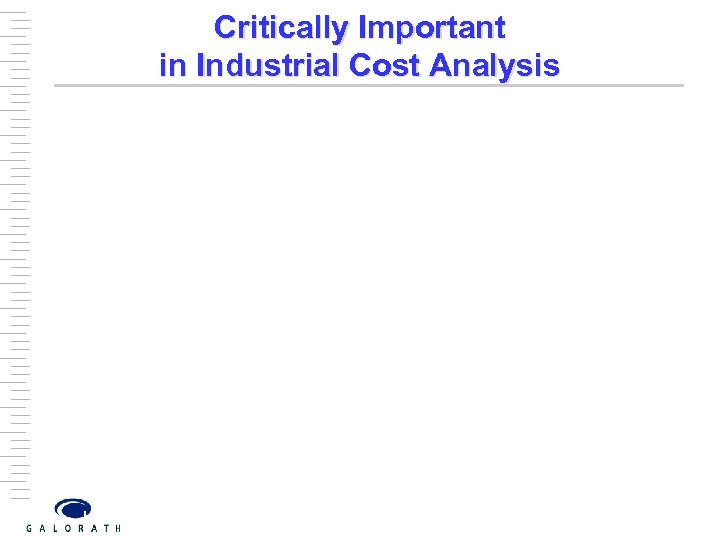 Critically Important
in Industrial Cost Analysis

GALORATH